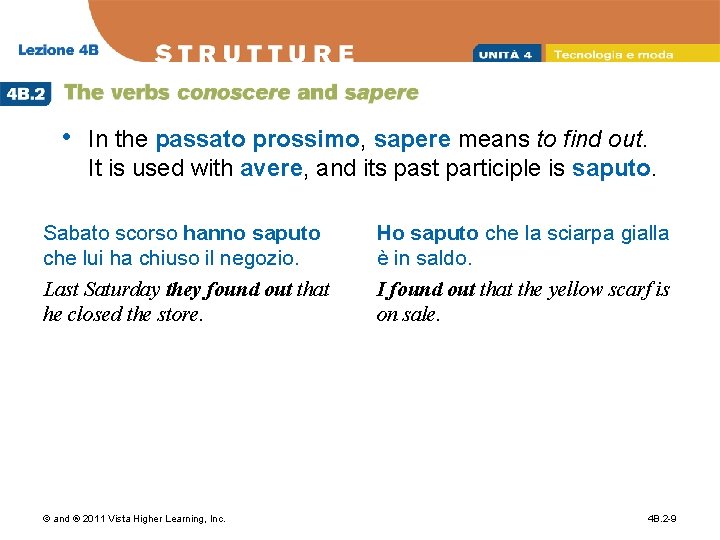 Lezione 4B

STRUTTURE

UNITÀ 4 Tecnologia e moda

4B.2 The verbs conoscere and sapere

• In the passato prossimo, sapere means to find out. It is used with avere, and its past participle is saputo.

Sabato scorso hanno saputo che lui ha chiuso il negozio.

Last Saturday they found out that he closed the store.

Ho saputo che la sciarpa gialla è in saldo.

I found out that the yellow scarf is on sale.

© and ® 2011 Vista Higher Learning, Inc.

4B.2-9